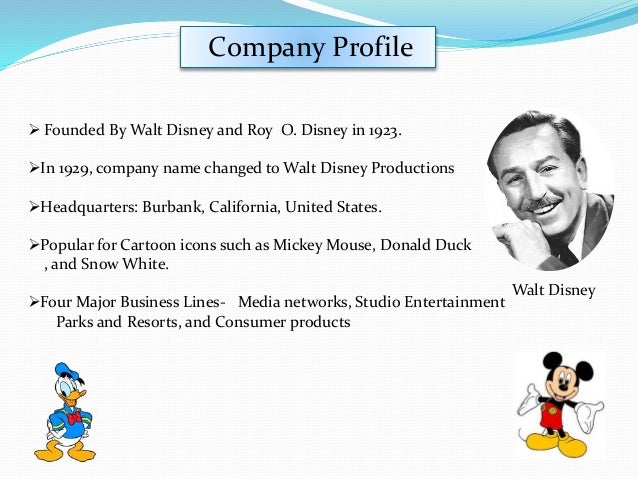 Company Profile

➢ Founded By Walt Disney and Roy O. Disney in 1923.

➢In 1929, company name changed to Walt Disney Productions

➢Headquarters: Burbank, California, United States.

➢Popular for Cartoon icons such as Mickey Mouse, Donald Duck , and Snow White.

➢Four Major Business Lines- Media networks, Studio Entertainment Parks and Resorts, and Consumer products

Walt Disney